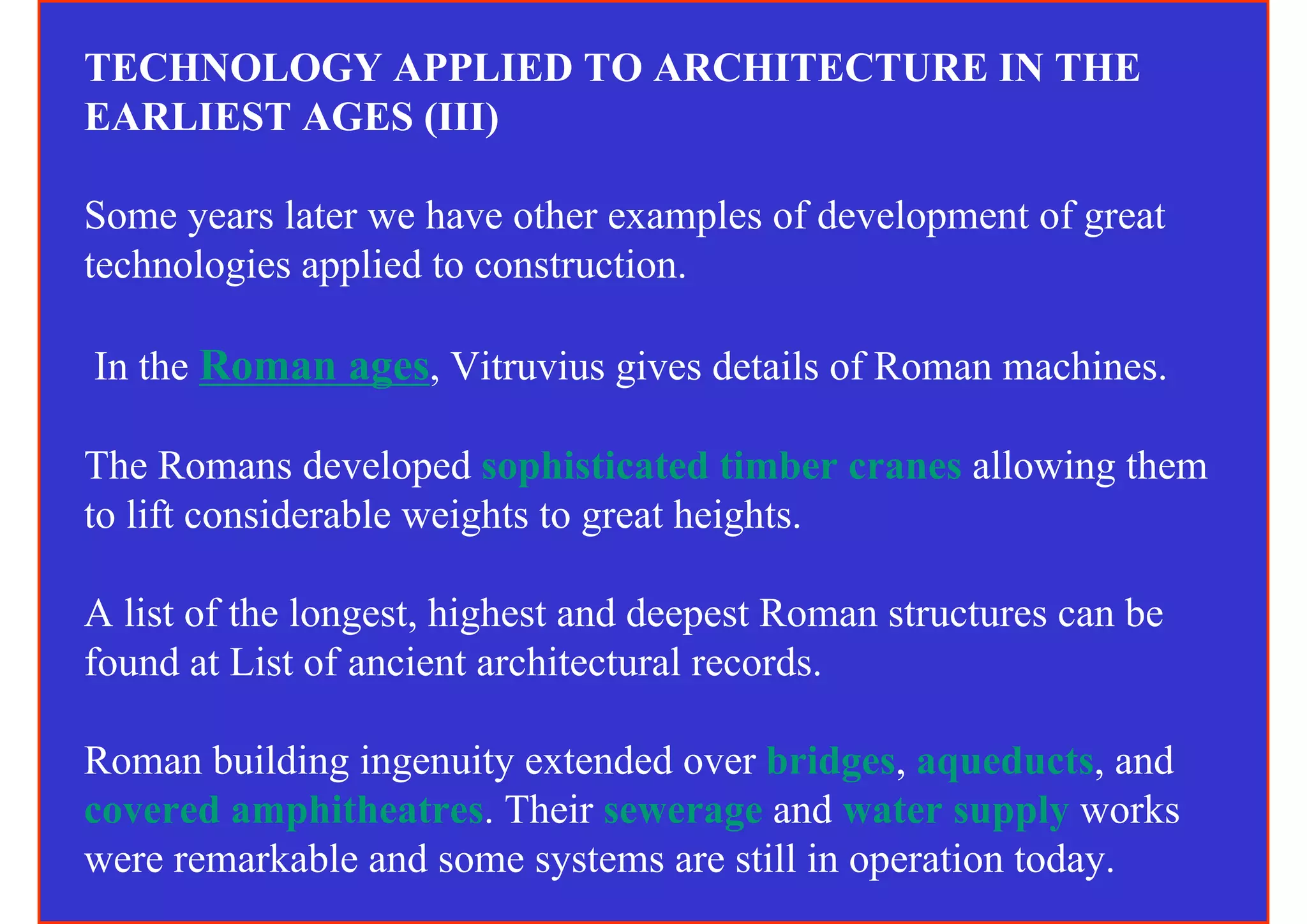 TECHNOLOGY APPLIED TO ARCHITECTURE IN THE EARLIEST AGES (III)

Some years later we have other examples of development of great technologies applied to construction.

In the Roman ages, Vitruvius gives details of Roman machines.

The Romans developed sophisticated timber cranes allowing them to lift considerable weights to great heights.

A list of the longest, highest and deepest Roman structures can be found at List of ancient architectural records.

Roman building ingenuity extended over bridges, aqueducts, and covered amphitheatres. Their sewerage and water supply works were remarkable and some systems are still in operation today.